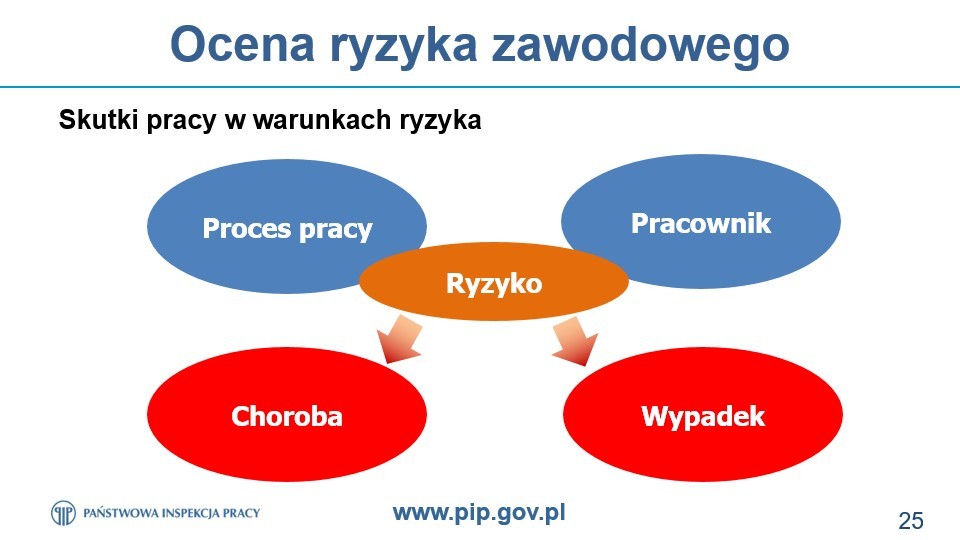 Ocena ryzyka zawodowego

Skutki pracy w warunkach ryzyka

Proces pracy

Pracownik

Ryzyko

Choroba

Wypadek

PAŃSTWOWA INSPEKCJA PRACY

www.pip.gov.pl

25